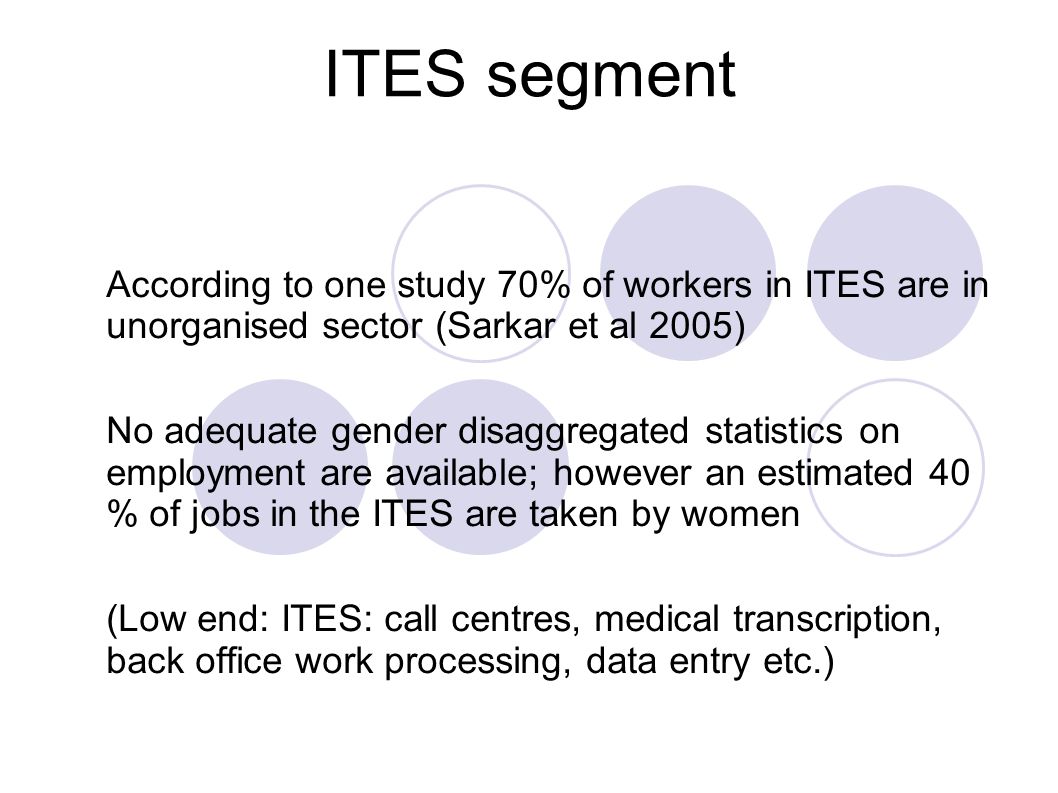 ITES segment

According to one study 70% of workers in ITES are in unorganised sector (Sarkar et al 2005)

No adequate gender disaggregated statistics on employment are available; however an estimated 40 % of jobs in the ITES are taken by women

(Low end: ITES: call centres, medical transcription, back office work processing, data entry etc.)